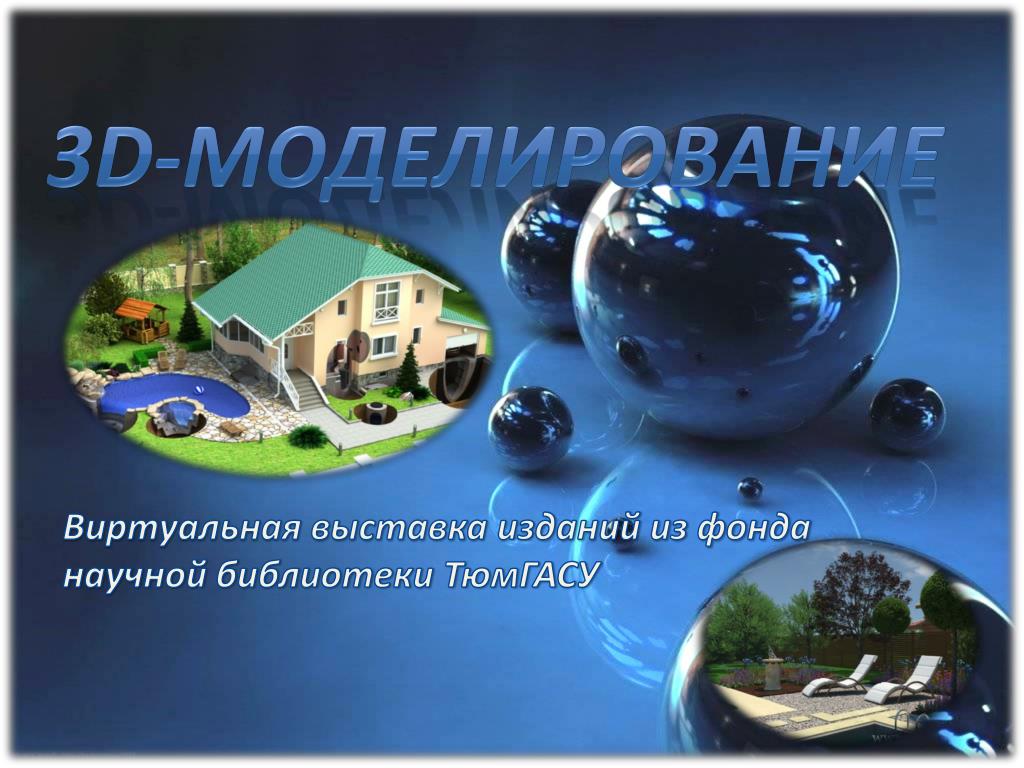 3D-МОДЕЛИРОВАНИЕ

Виртуальная выставка изданий из фонда научной библиотеки ТюмГАСУ